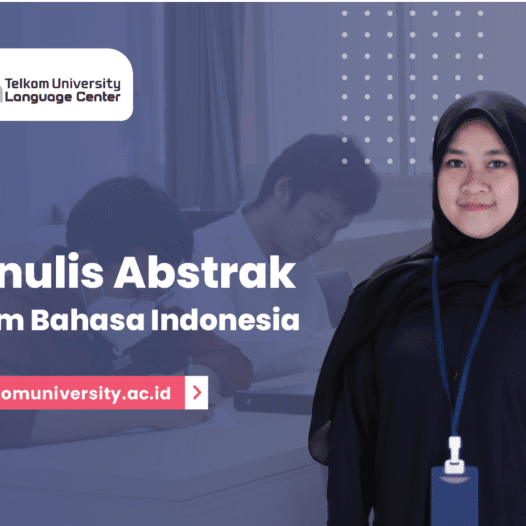 Telkom University
Language Center

nulis Abstrak
m Bahasa Indonesia

omuniversity.ac.id